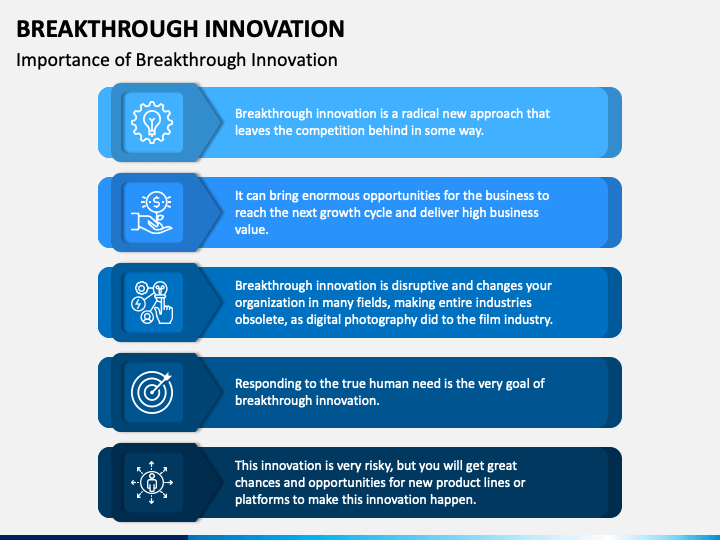 BREAKTHROUGH INNOVATION

Importance of Breakthrough Innovation

Breakthrough innovation is a radical new approach that leaves the competition behind in some way.

It can bring enormous opportunities for the business to reach the next growth cycle and deliver high business value.

Breakthrough innovation is disruptive and changes your organization in many fields, making entire industries obsolete, as digital photography did to the film industry.

Responding to the true human need is the very goal of breakthrough innovation.

This innovation is very risky, but you will get great chances and opportunities for new product lines or platforms to make this innovation happen.